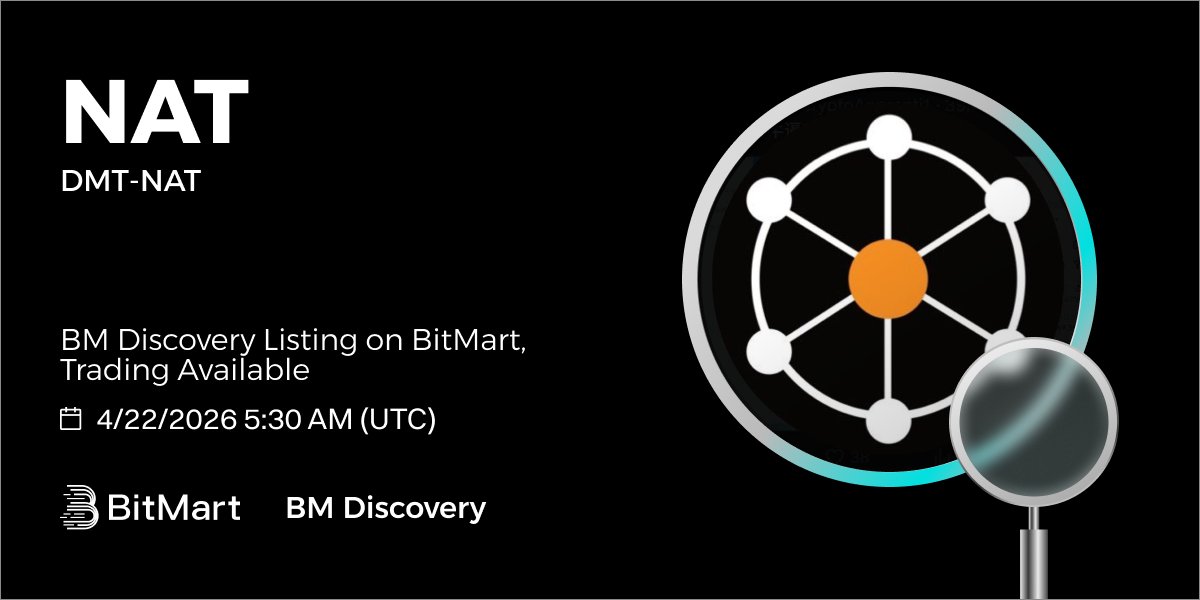 NAT
DMT-NAT

BM Discovery Listing on BitMart, Trading Available

4/22/2026 5:30 AM (UTC)

BitMart BM Discovery